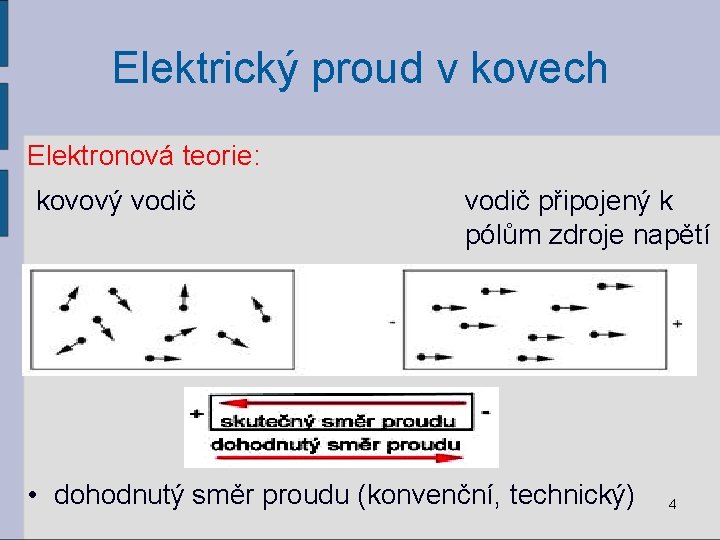 Elektrický proud v kovech

Elektronová teorie:

kovový vodič

vodič připojený k pólům zdroje napětí

-

+

+

skutečný směr proudu

-

dohodnutý směr proudu

• dohodnutý směr proudu (konvenční, technický)

4